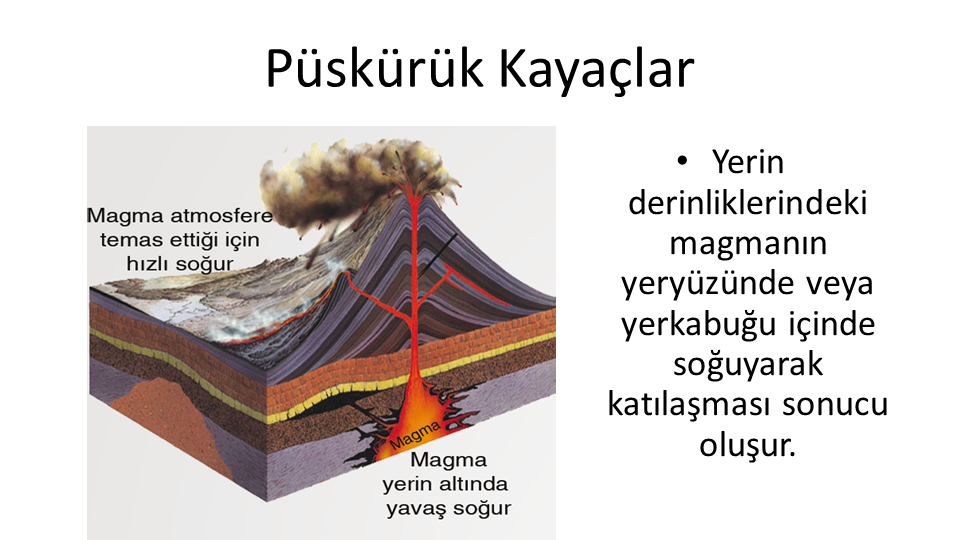 Püskürük Kayaçlar

Magma atmosfere temas ettiği için hızlı soğur

Magma

Magma yerin altında yavaş soğur

• Yerin derinliklerindeki magmanın yeryüzünde veya yerkabuğu içinde soğuyarak katılaşması sonucu oluşur.